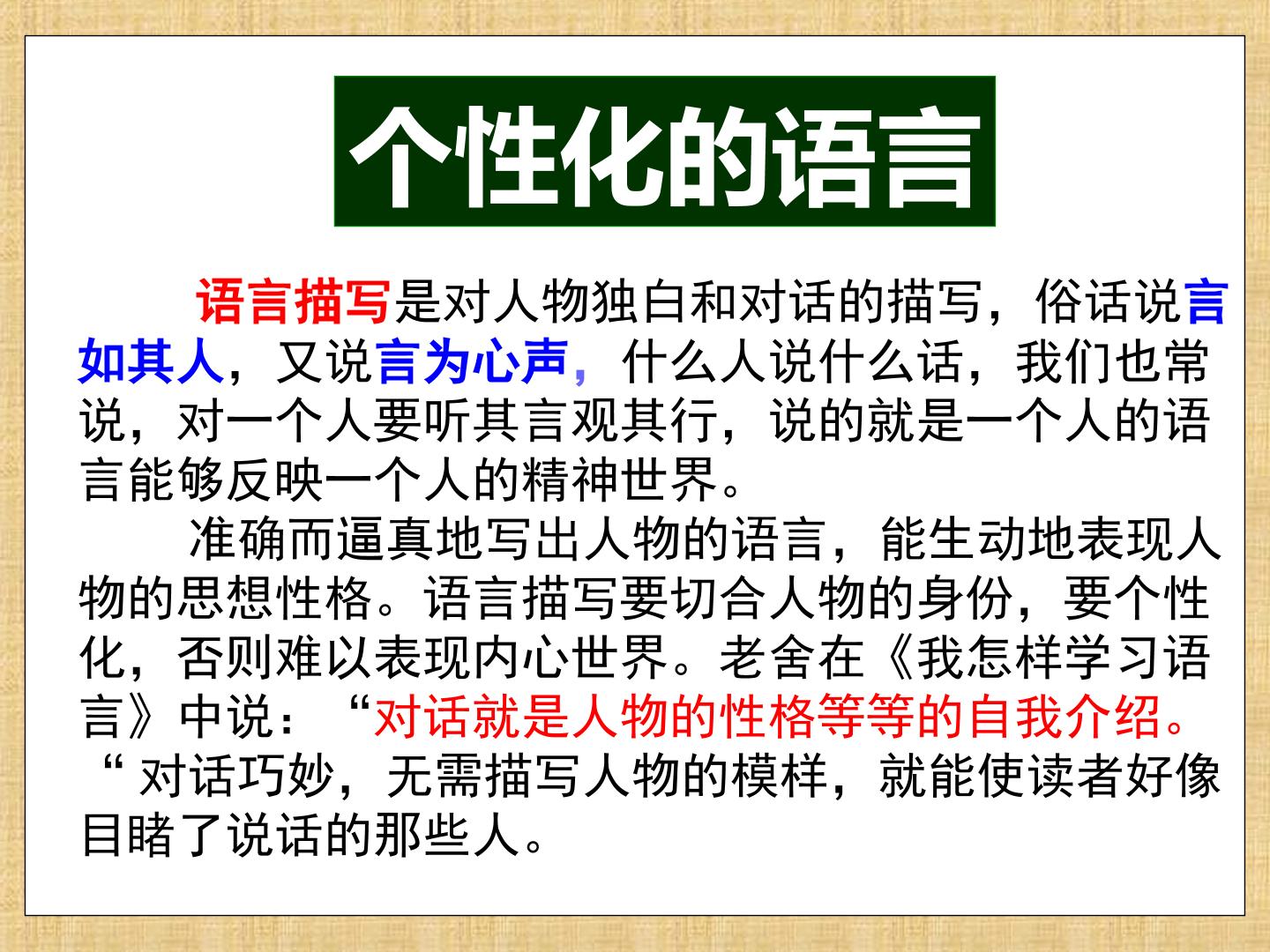 个性化的语言

语言描写是对人物独白和对话的描写，俗话说言如其人，又说言为心声，什么人说什么话，我们也常说，对一个人要听其言观其行，说的就是一个人的语言能够反映一个人的精神世界。

准确而逼真地写出人物的语言，能生动地表现人物的思想性格。语言描写要切合人物的身份，要个性化，否则难以表现内心世界。老舍在《我怎样学习语言》中说：“对话就是人物的性格等等的自我介绍。“ 对话巧妙，无需描写人物的模样，就能使读者好像目睹了说话的那些人。